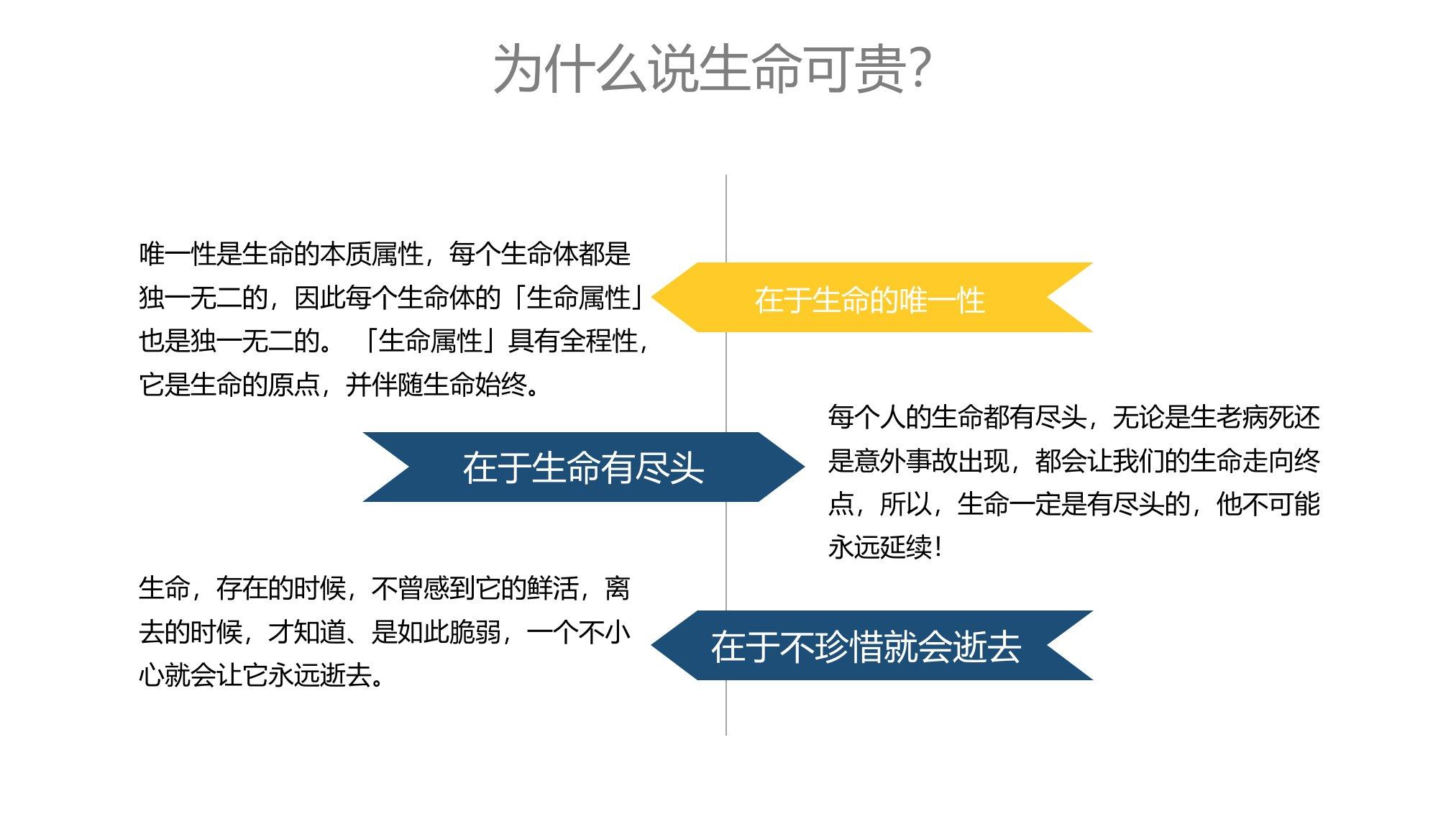 为什么说生命可贵?

唯一性是生命的本质属性，每个生命体都是独一无二的，因此每个生命体的「生命属性」也是独一无二的。「生命属性」具有全程性，它是生命的原点，并伴随生命始终。

在于生命的唯一性

在于生命有尽头

每个人的生命都有尽头，无论是生老病死还是意外事故出现，都会让我们的生命走向终点，所以，生命一定是有尽头的，他不可能永远延续!

生命，存在的时候，不曾感到它的鲜活，离去的时候，才知道、是如此脆弱，一个不小心就会让它永远逝去。

在于不珍惜就会逝去